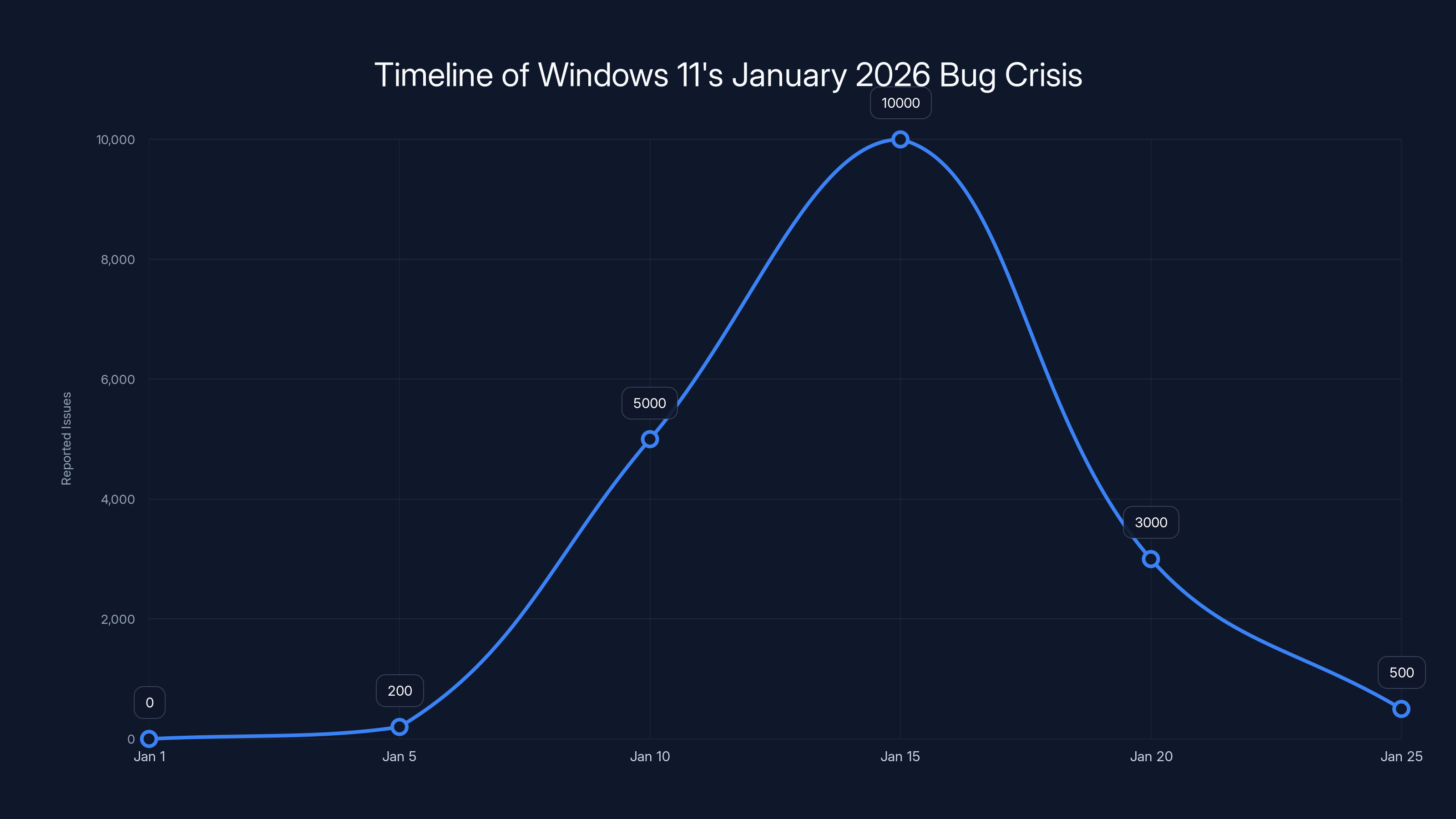 Timeline of Windows 11's January 2026 Bug Crisis

Reported Issues

10,000
8,000
6,000
4,000
2,000
0

0
200
5000
10000
3000
500

Jan 1
Jan 5
Jan 10
Jan 15
Jan 20
Jan 25